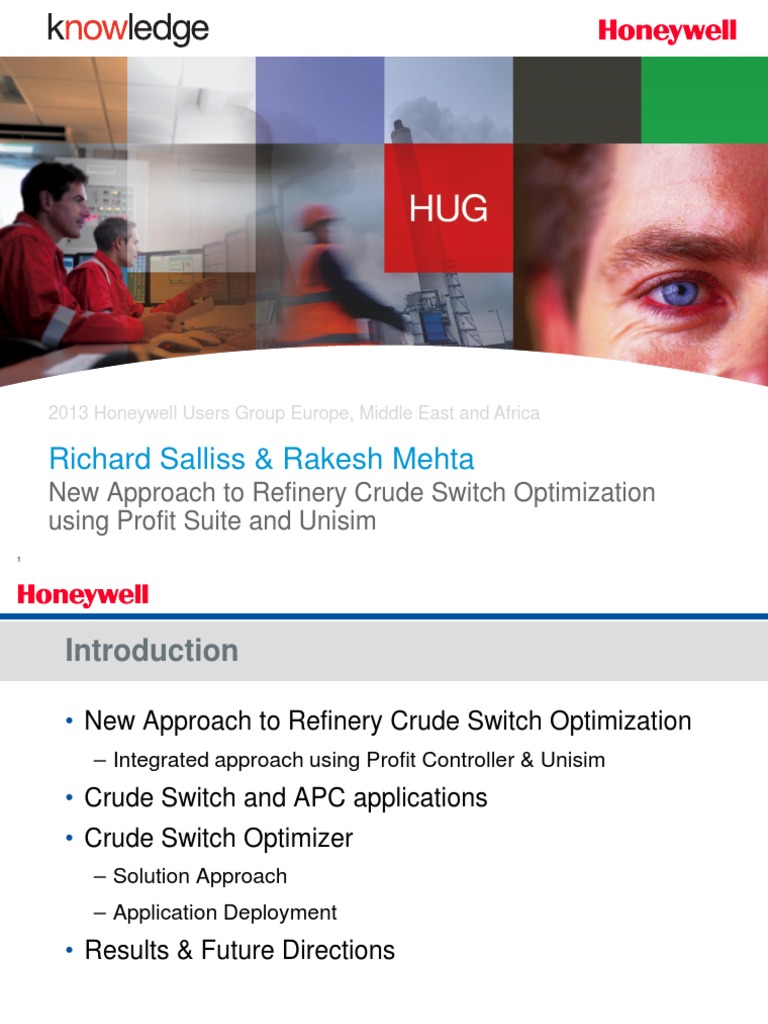 knowledge

Honeywell

HUG

2013 Honeywell Users Group Europe, Middle East and Africa

Richard Salliss & Rakesh Mehta

New Approach to Refinery Crude Switch Optimization using Profit Suite and Unisim

1

Honeywell

Introduction

• New Approach to Refinery Crude Switch Optimization
  – Integrated approach using Profit Controller & Unisim
• Crude Switch and APC applications
• Crude Switch Optimizer
  – Solution Approach
  – Application Deployment
• Results & Future Directions